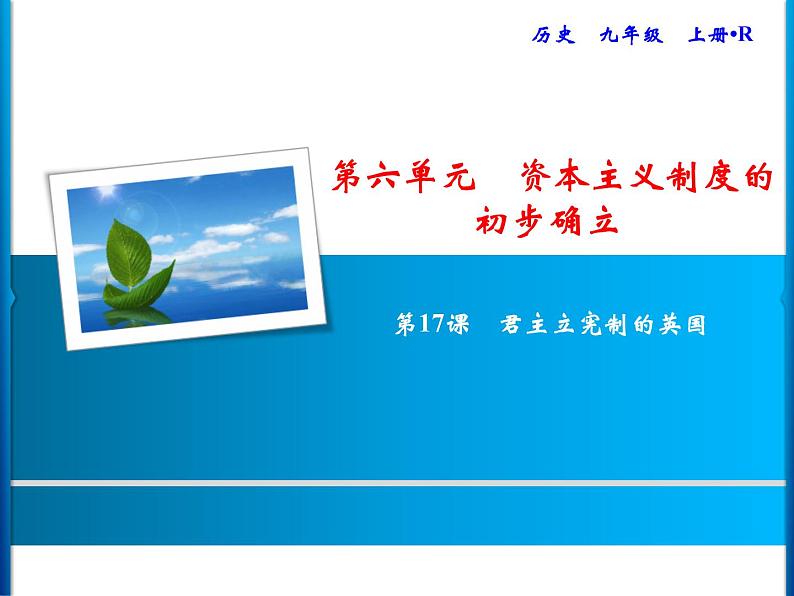 历史　九年级　上册•R

第六单元　资本主义制度的初步确立

第17课　君主立宪制的英国